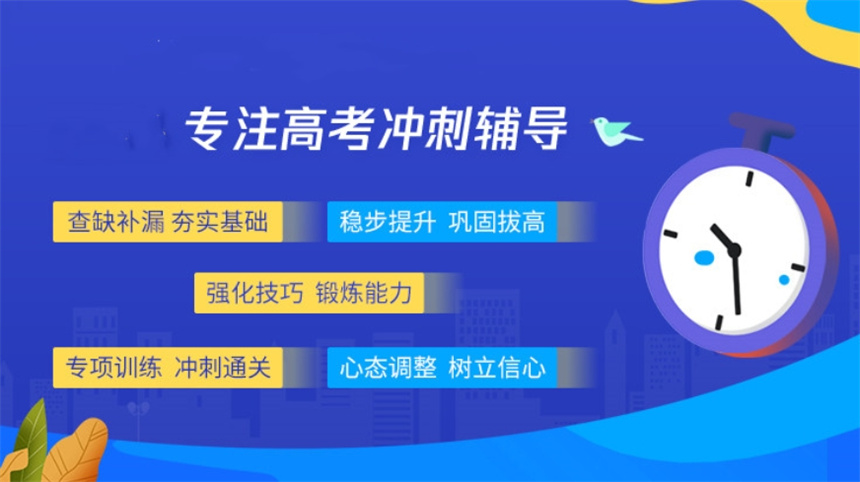 专注高考冲刺辅导

查缺补漏 夯实基础

稳步提升 巩固拔高

强化技巧 锻炼能力

专项训练 冲刺通关

心态调整 树立信心